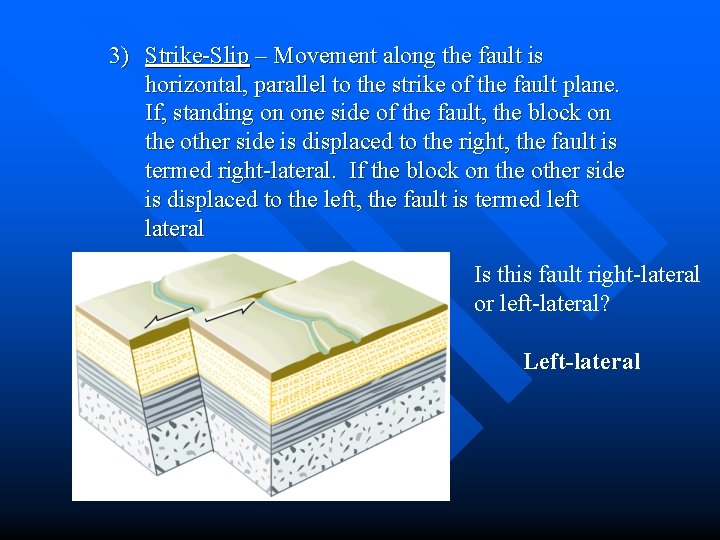 3) Strike-Slip – Movement along the fault is horizontal, parallel to the strike of the fault plane. If, standing on one side of the fault, the block on the other side is displaced to the right, the fault is termed right-lateral. If the block on the other side is displaced to the left, the fault is termed left lateral

Is this fault right-lateral or left-lateral?

Left-lateral